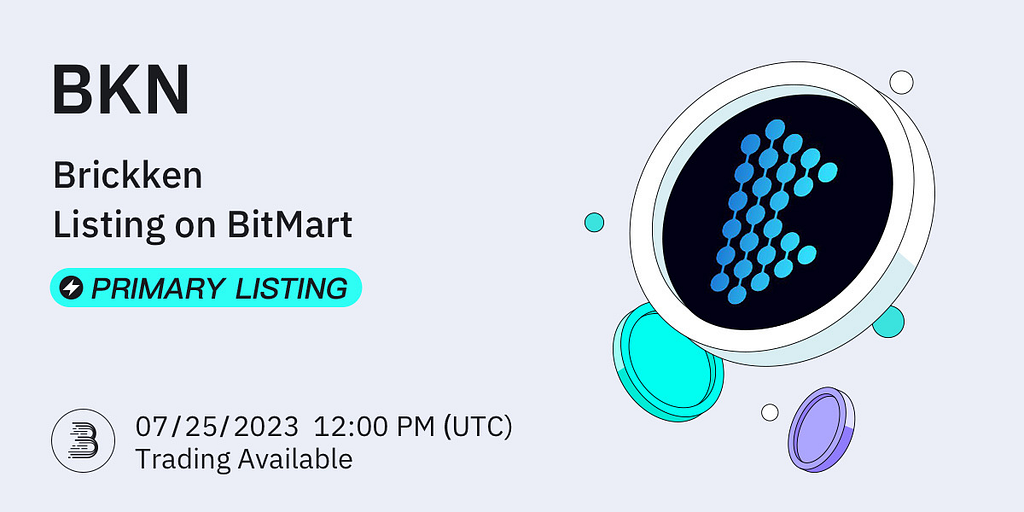 BKN

Brickken
Listing on BitMart

PRIMARY LISTING

07/25/2023 12:00 PM (UTC)
Trading Available